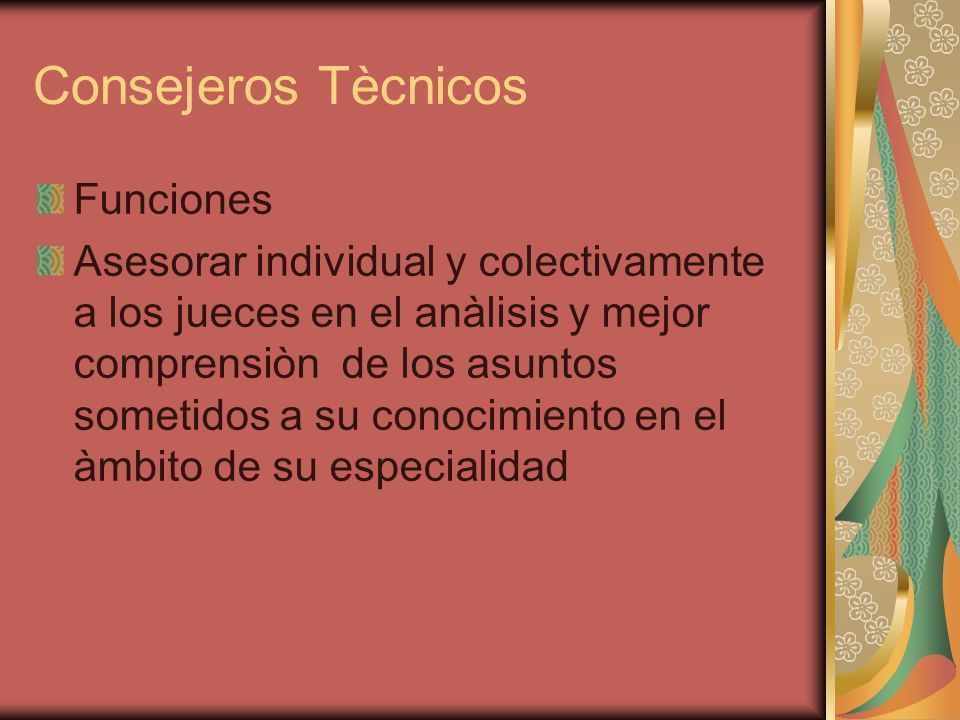 Consejeros Tècnicos

Funciones

Asesorar individual y colectivamente a los jueces en el anàlisis y mejor comprensiòn de los asuntos sometidos a su conocimiento en el àmbito de su especialidad